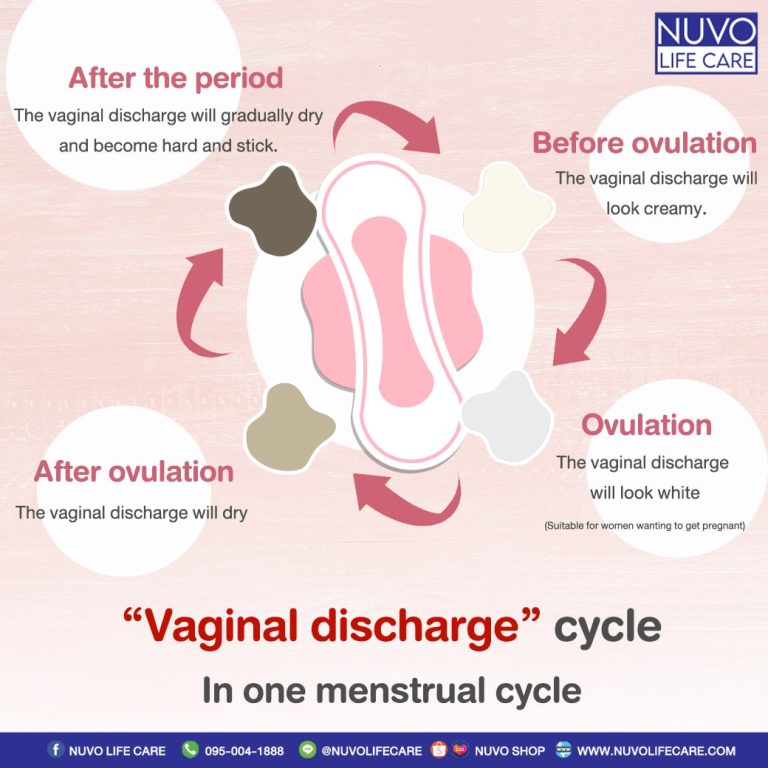 NUVO
LIFE CARE

After the period
The vaginal discharge will gradually dry and become hard and stick.

Before ovulation
The vaginal discharge will look creamy.

Ovulation
The vaginal discharge will look white
(Suitable for women wanting to get pregnant)

After ovulation
The vaginal discharge will dry

"Vaginal discharge" cycle
In one menstrual cycle

NUVO LIFE CARE 095-004-1888 @NUVOLIFECARE NUVO SHOP WWW.NUVOLIFECARE.COM